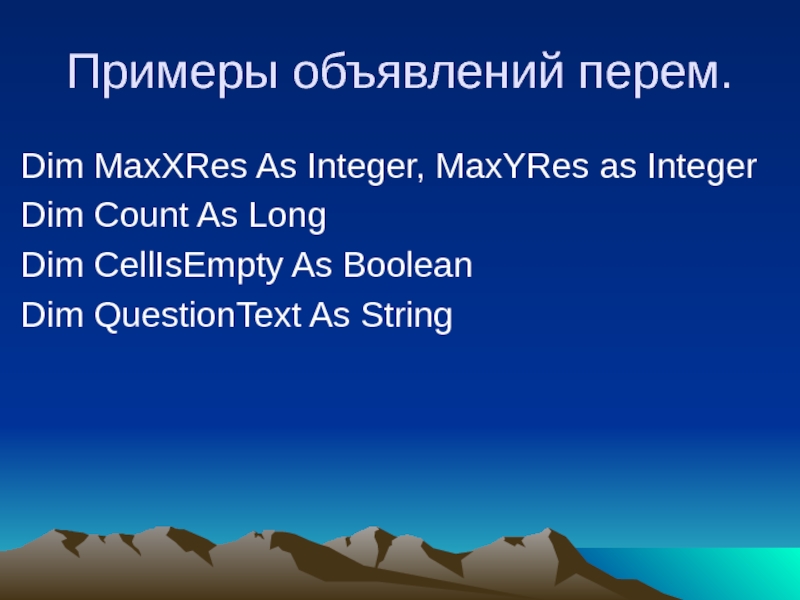 Примеры объявлений перем.

Dim MaxXRes As Integer, MaxYRes as Integer
Dim Count As Long
Dim CellIsEmpty As Boolean
Dim QuestionText As String